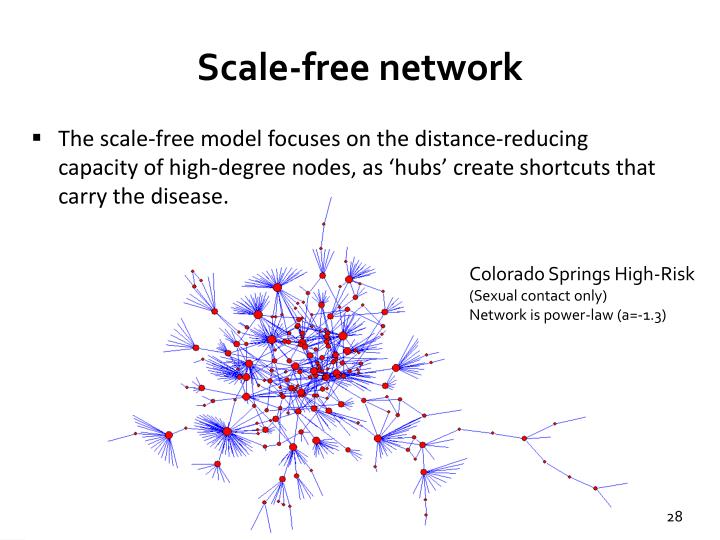 Scale-free network

▪ The scale-free model focuses on the distance-reducing capacity of high-degree nodes, as ‘hubs’ create shortcuts that carry the disease.

Colorado Springs High-Risk
(Sexual contact only)
Network is power-law (a=-1.3)

28